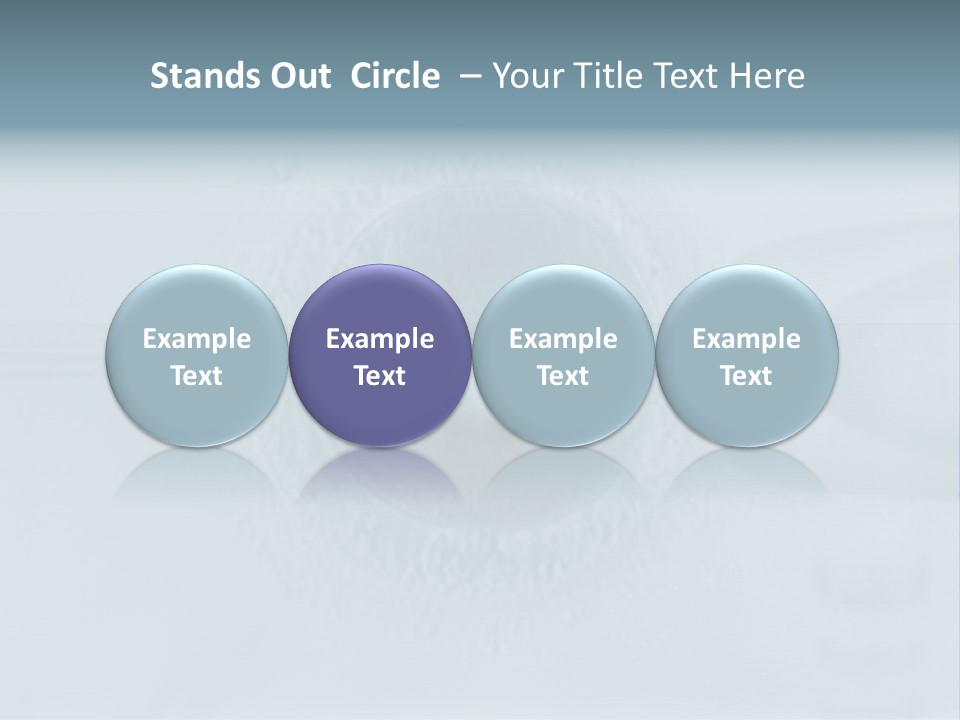 Stands Out Circle – Your Title Text Here

Example Text

Example Text

Example Text

Example Text